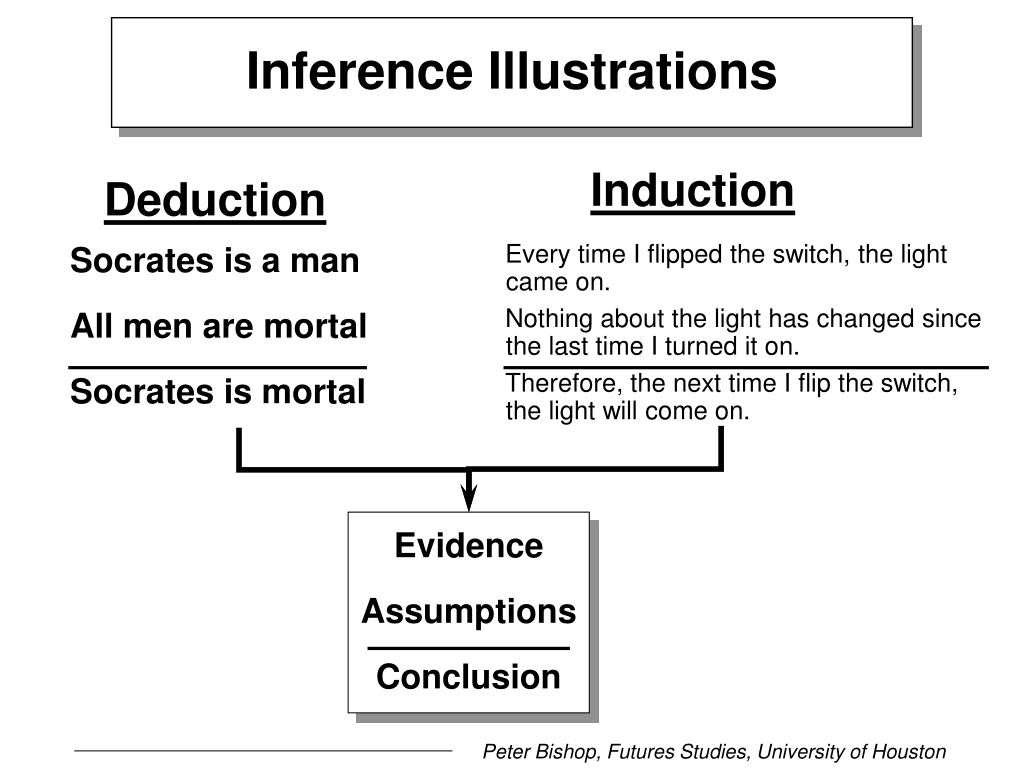 Inference Illustrations

Deduction

Socrates is a man

All men are mortal

Socrates is mortal

Induction

Every time I flipped the switch, the light came on.

Nothing about the light has changed since the last time I turned it on.

Therefore, the next time I flip the switch, the light will come on.

Evidence

Assumptions

Conclusion

Peter Bishop, Futures Studies, University of Houston